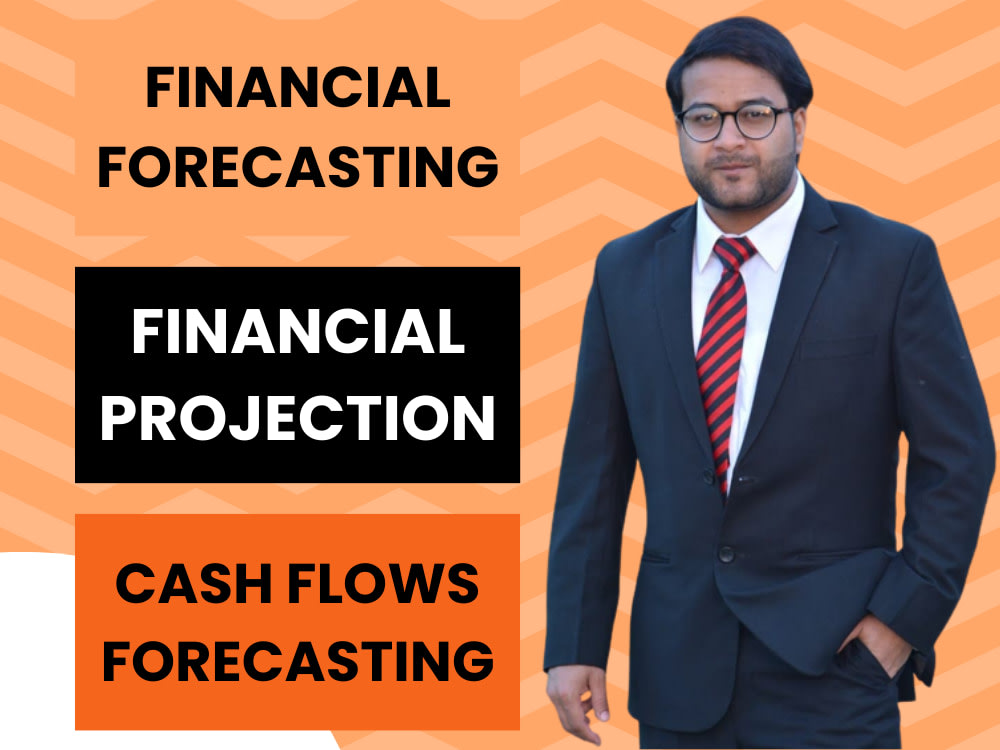 FINANCIAL FORECASTING

FINANCIAL PROJECTION

CASH FLOWS FORECASTING